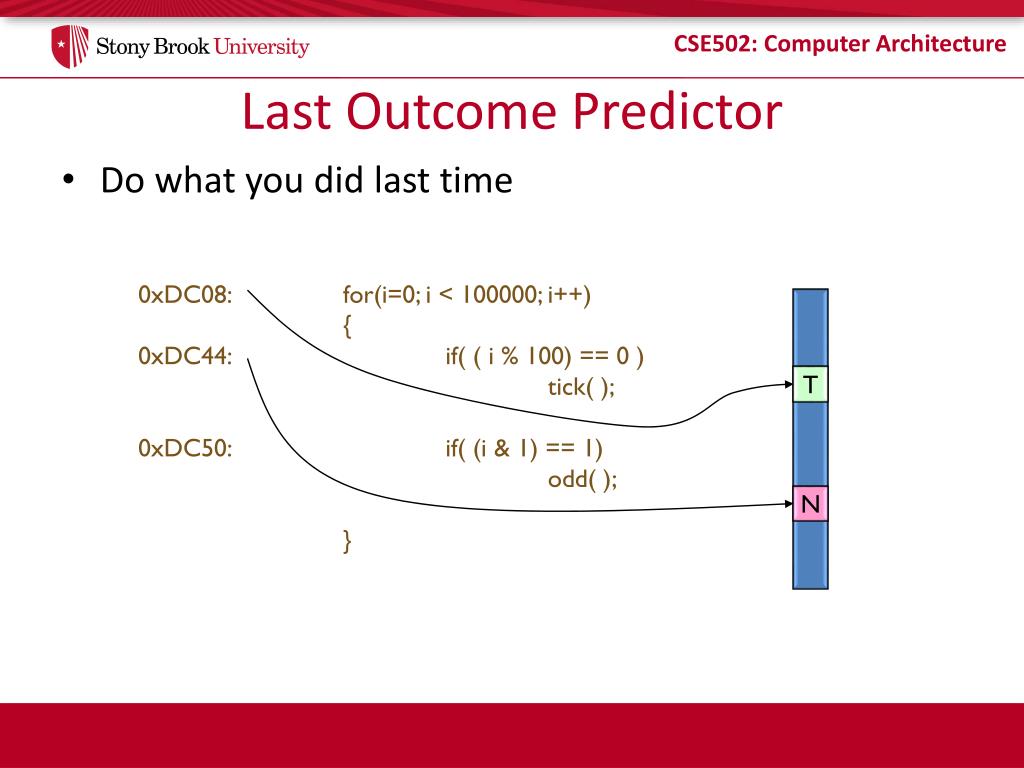 Stony Brook University

CSE502: Computer Architecture

Last Outcome Predictor

• Do what you did last time

0xDC08: for(i=0; i < 100000; i++)
{
0xDC44: if( ( i % 100) == 0 )
tick( );

0xDC50: if( (i & 1) == 1)
odd( );

}

T

N